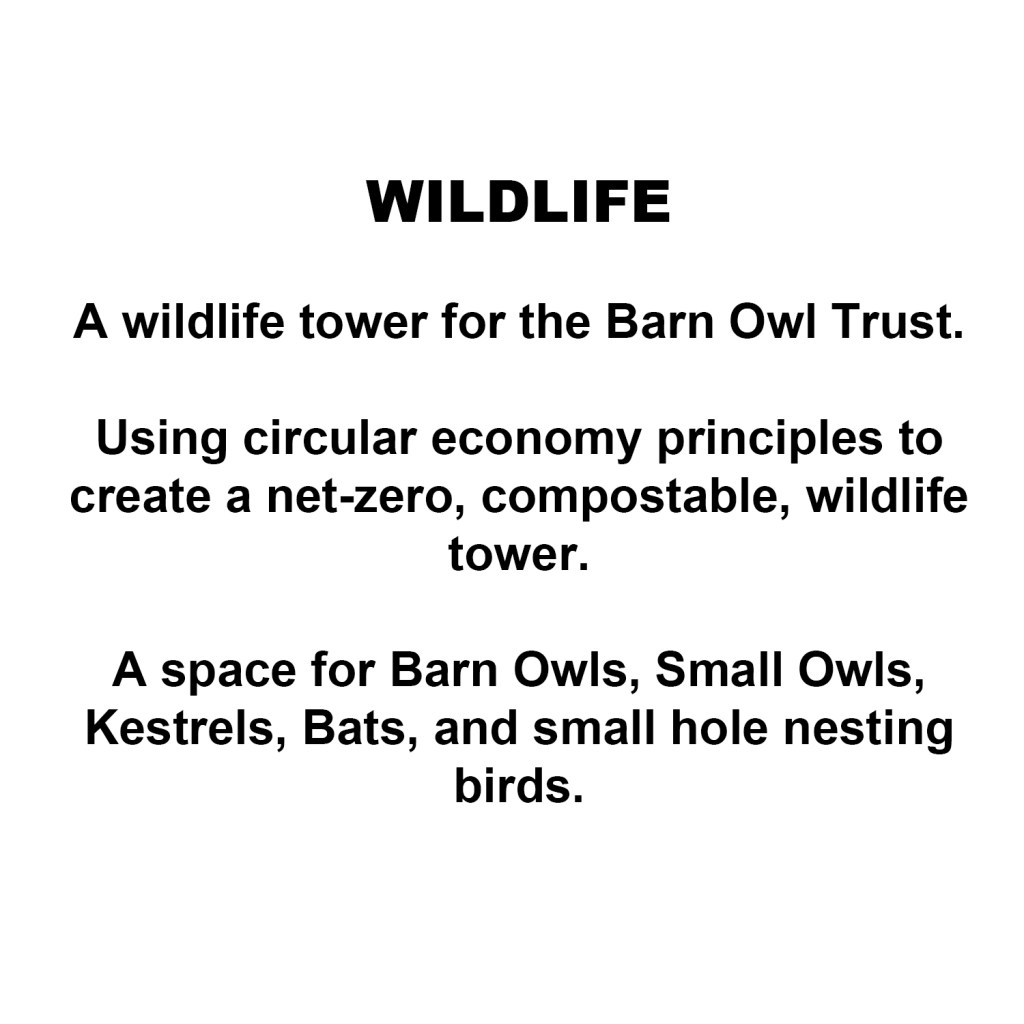 WILDLIFE

A wildlife tower for the Barn Owl Trust.

Using circular economy principles to create a net-zero, compostable, wildlife tower.

A space for Barn Owls, Small Owls, Kestrels, Bats, and small hole nesting birds.